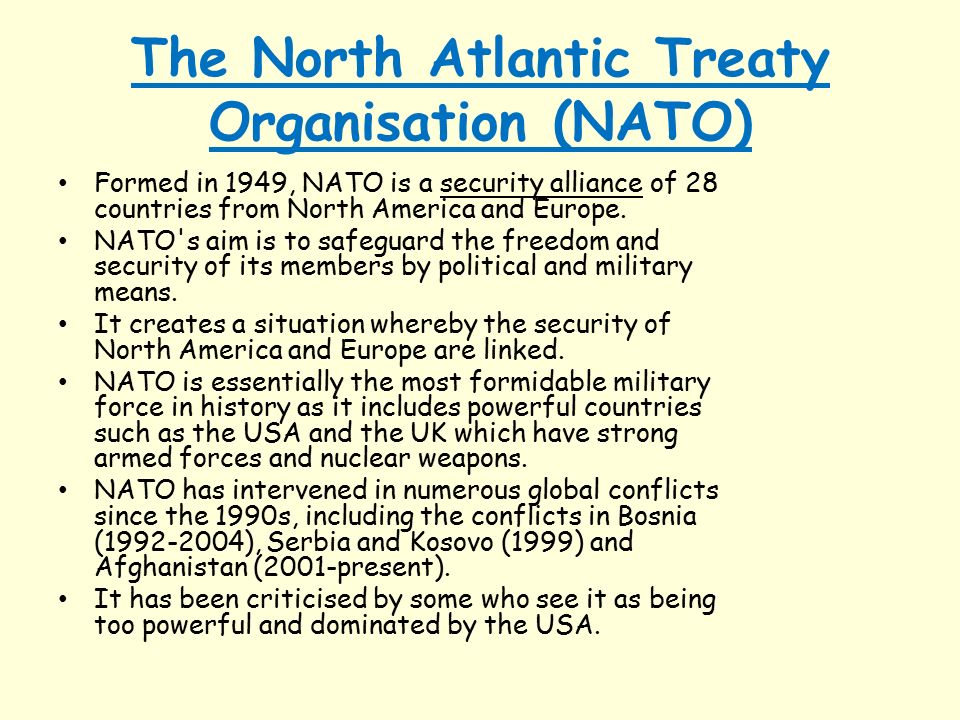 The North Atlantic Treaty Organisation (NATO)

• Formed in 1949, NATO is a security alliance of 28 countries from North America and Europe.
• NATO's aim is to safeguard the freedom and security of its members by political and military means.
• It creates a situation whereby the security of North America and Europe are linked.
• NATO is essentially the most formidable military force in history as it includes powerful countries such as the USA and the UK which have strong armed forces and nuclear weapons.
• NATO has intervened in numerous global conflicts since the 1990s, including the conflicts in Bosnia (1992-2004), Serbia and Kosovo (1999) and Afghanistan (2001-present).
• It has been criticised by some who see it as being too powerful and dominated by the USA.